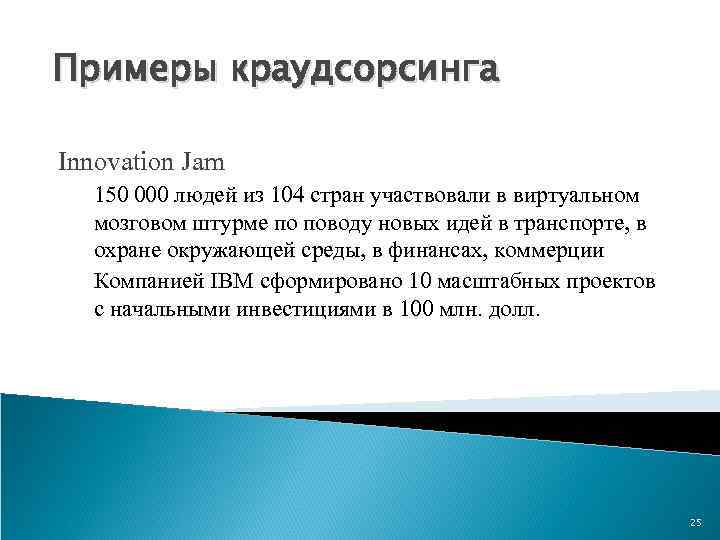 Примеры краудсорсинга

Innovation Jam

150 000 людей из 104 стран участвовали в виртуальном мозговом штурме по поводу новых идей в транспорте, в охране окружающей среды, в финансах, коммерции

Компанией IBM сформировано 10 масштабных проектов с начальными инвестициями в 100 млн. долл.

25